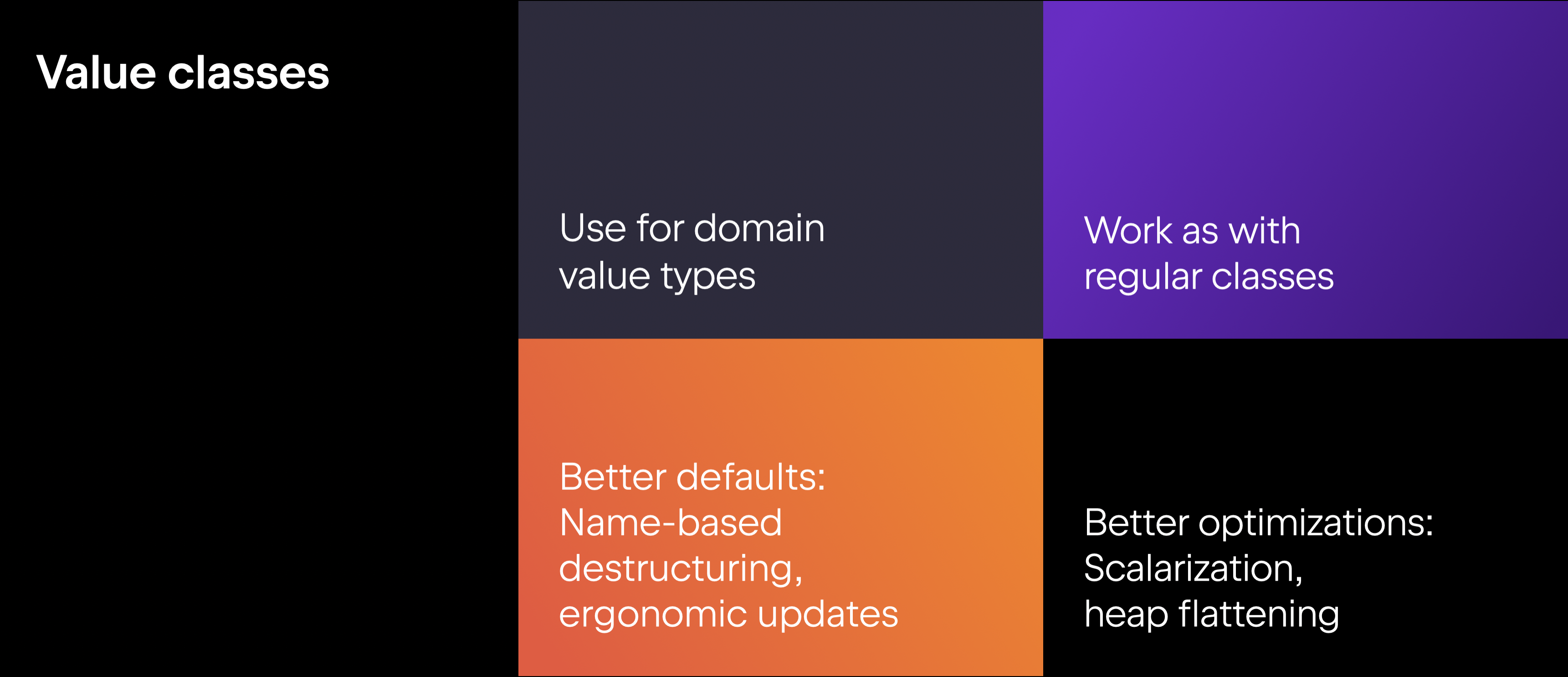 Value classes

Use for domain value types

Work as with regular classes

Better defaults: Name-based destructuring, ergonomic updates

Better optimizations: Scalarization, heap flattening